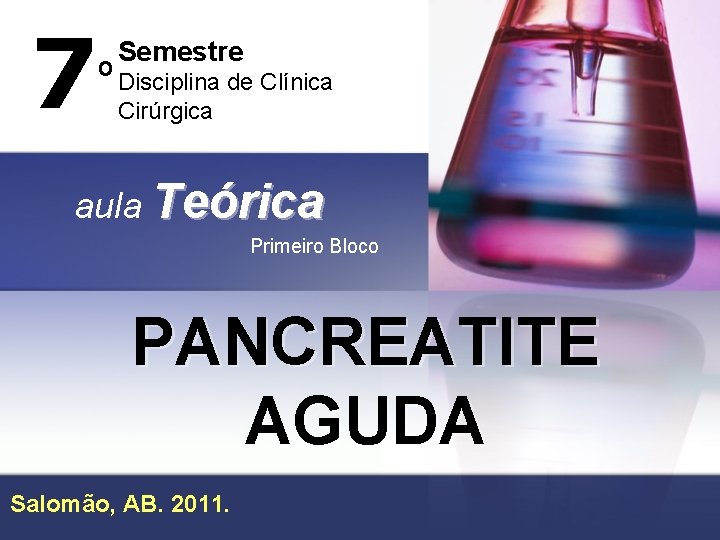 7º Semestre
Disciplina de Clínica Cirúrgica

aula Teórica
Primeiro Bloco

PANCREATITE AGUDA

Salomão, AB. 2011.